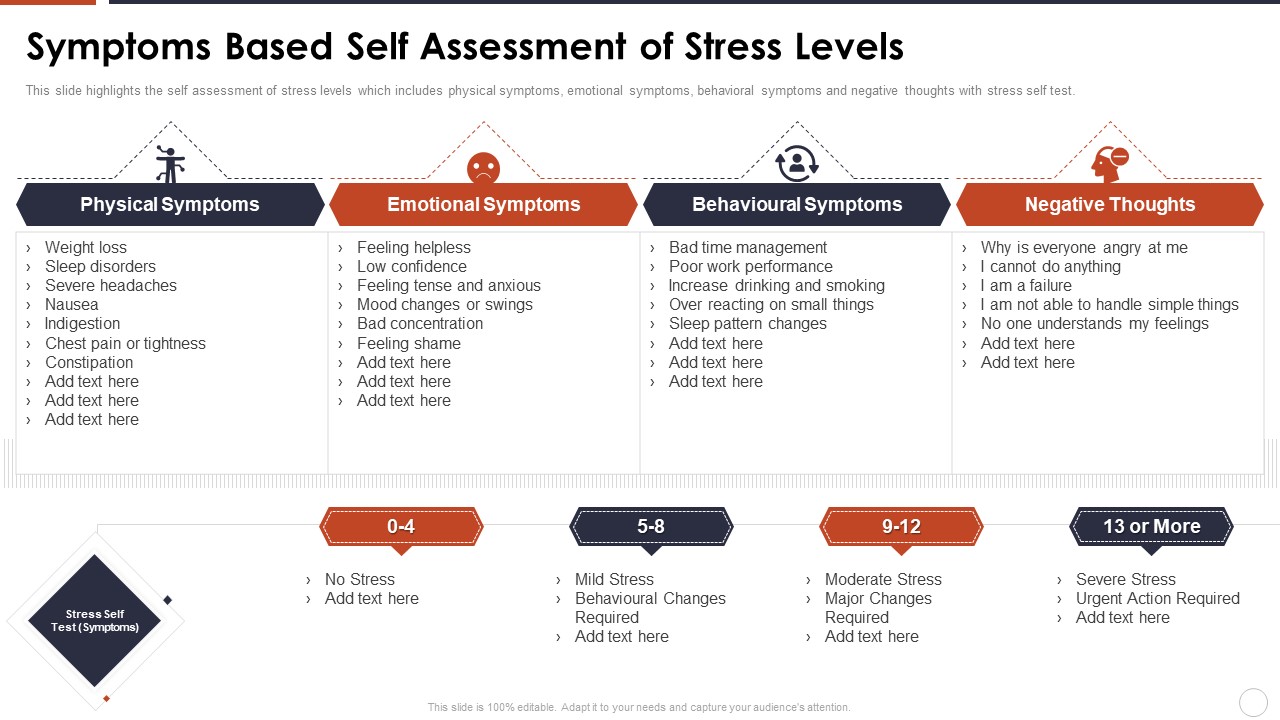 Symptoms Based Self Assessment of Stress Levels

This slide highlights the self assessment of stress levels which includes physical symptoms, emotional symptoms, behavioral symptoms and negative thoughts with stress self test.

Physical Symptoms
› Weight loss
› Sleep disorders
› Severe headaches
› Nausea
› Indigestion
› Chest pain or tightness
› Constipation
› Add text here
› Add text here
› Add text here

Emotional Symptoms
› Feeling helpless
› Low confidence
› Feeling tense and anxious
› Mood changes or swings
› Bad concentration
› Feeling shame
› Add text here
› Add text here
› Add text here

Behavioural Symptoms
› Bad time management
› Poor work performance
› Increase drinking and smoking
› Over reacting on small things
› Sleep pattern changes
› Add text here
› Add text here
› Add text here

Negative Thoughts
› Why is everyone angry at me
› I cannot do anything
› I am a failure
› I am not able to handle simple things
› No one understands my feelings
› Add text here
› Add text here

Stress Self Test (Symptoms)

0-4
› No Stress
› Add text here

5-8
› Mild Stress
› Behavioural Changes Required
› Add text here

9-12
› Moderate Stress
› Major Changes Required
› Add text here

13 or More
› Severe Stress
› Urgent Action Required
› Add text here

This slide is 100% editable. Adapt it to your needs and capture your audience's attention.